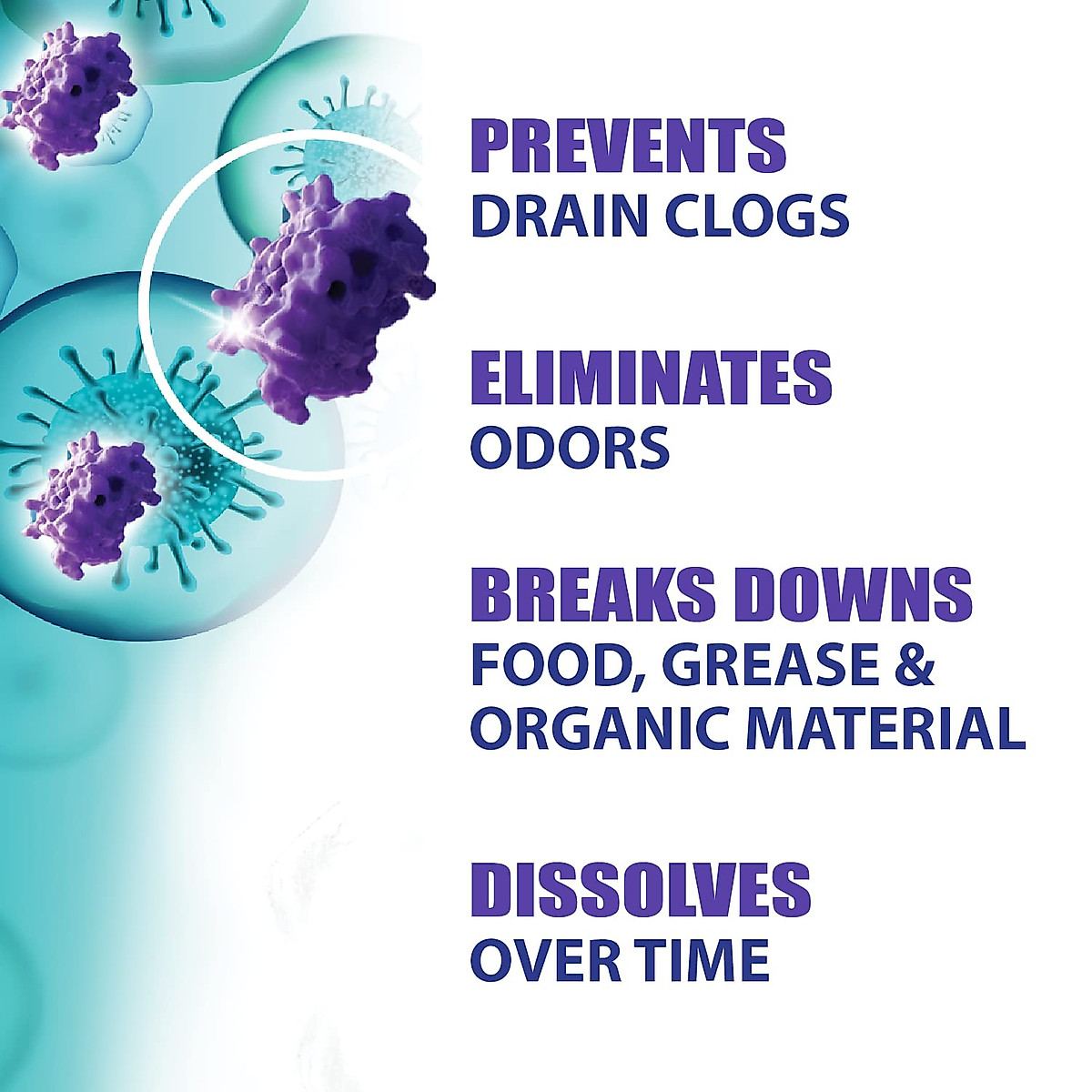 PREVENTS
DRAIN CLOGS

ELIMINATES
ODORS

BREAKS DOWNS
FOOD, GREASE &
ORGANIC MATERIAL

DISSOLVES
OVER TIME